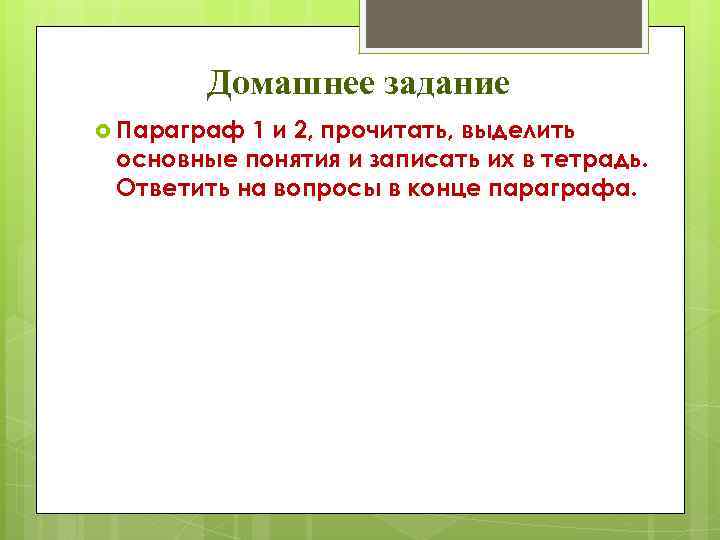 Домашнее задание

Параграф 1 и 2, прочитать, выделить основные понятия и записать их в тетрадь. Ответить на вопросы в конце параграфа.